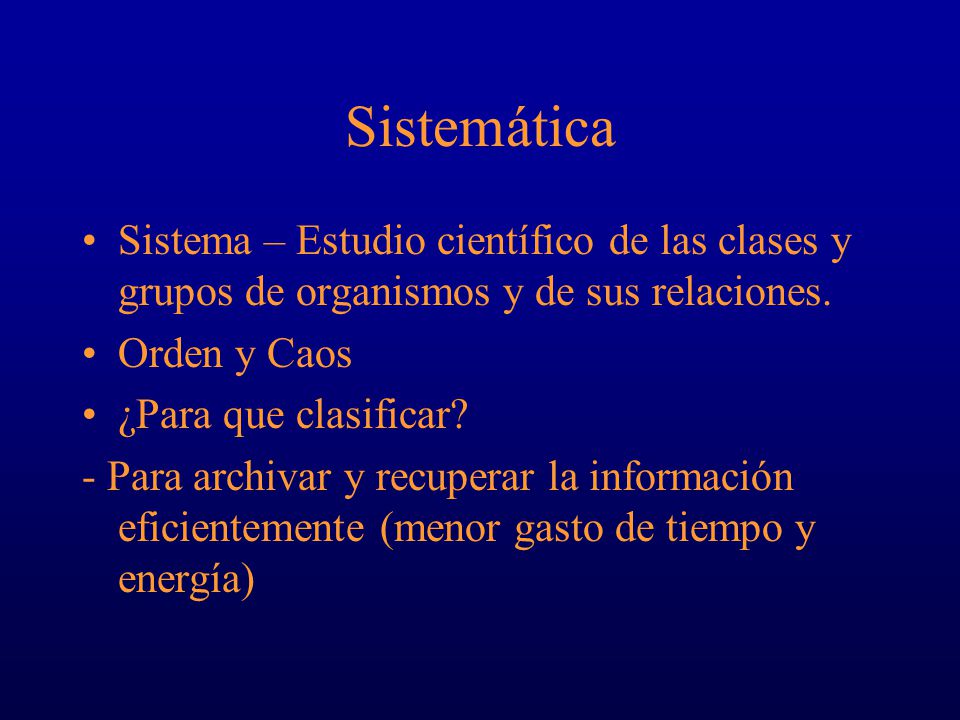 Sistemática

• Sistema – Estudio científico de las clases y grupos de organismos y de sus relaciones.

• Orden y Caos

• ¿Para que clasificar?

- Para archivar y recuperar la información eficientemente (menor gasto de tiempo y energía)